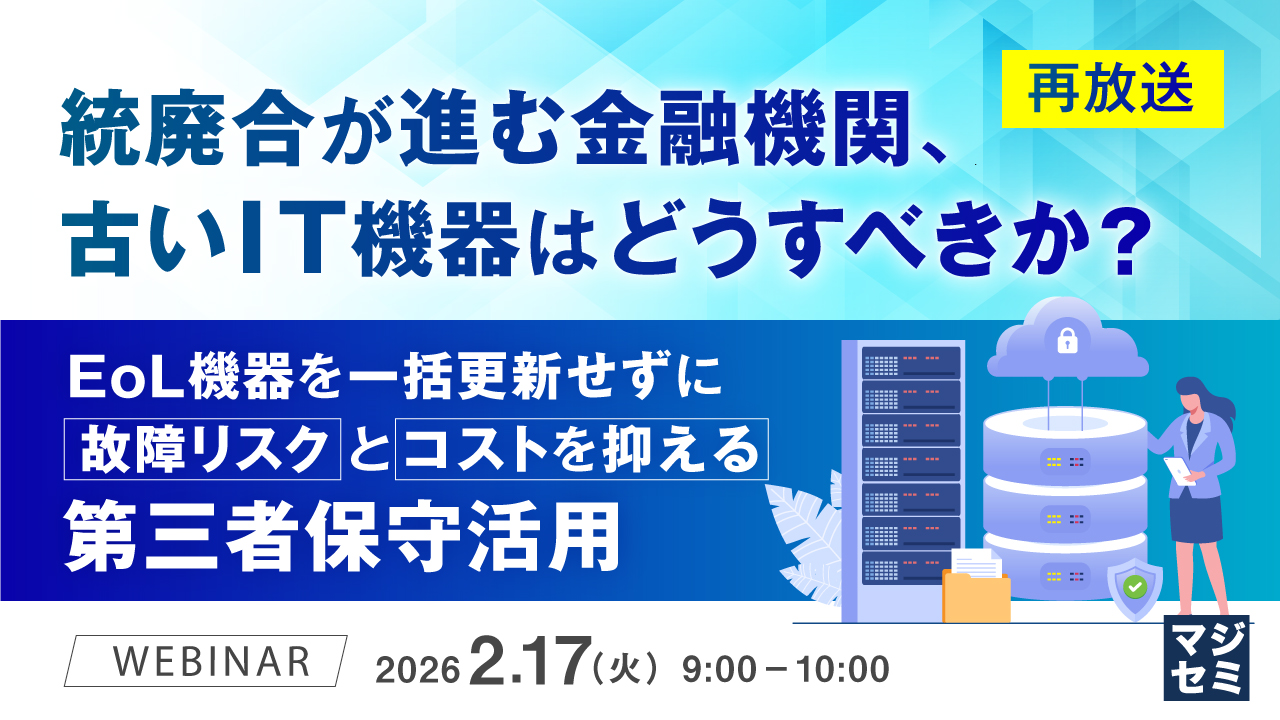 再放送

統廃合が進む金融機関、
古いIT機器はどうすべきか？

EoL機器を一括更新せずに
故障リスクとコストを抑える
第三者保守活用

WEBINAR　2026 2.17（火） 9:00－10:00

マジセミ